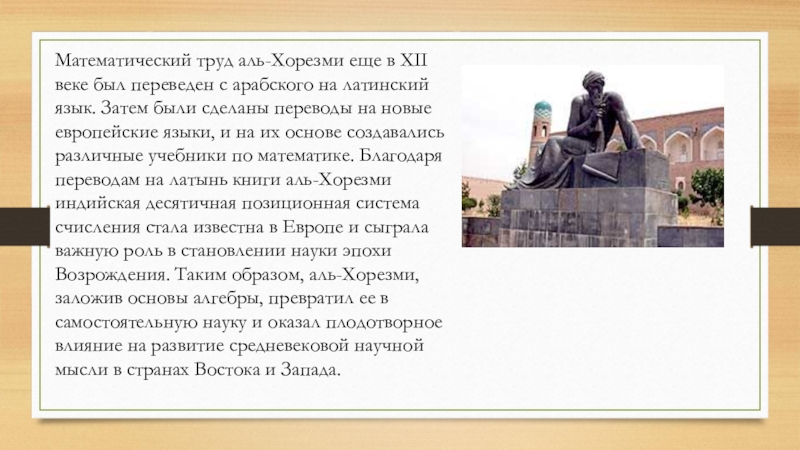 Математический труд аль-Хорезми еще в XII веке был переведен с арабского на латинский язык. Затем были сделаны переводы на новые европейские языки, и на их основе создавались различные учебники по математике. Благодаря переводам на латынь книги аль-Хорезми индийская десятичная позиционная система счисления стала известна в Европе и сыграла важную роль в становлении науки эпохи Возрождения. Таким образом, аль-Хорезми, заложив основы алгебры, превратил ее в самостоятельную науку и оказал плодотворное влияние на развитие средневековой научной мысли в странах Востока и Запада.